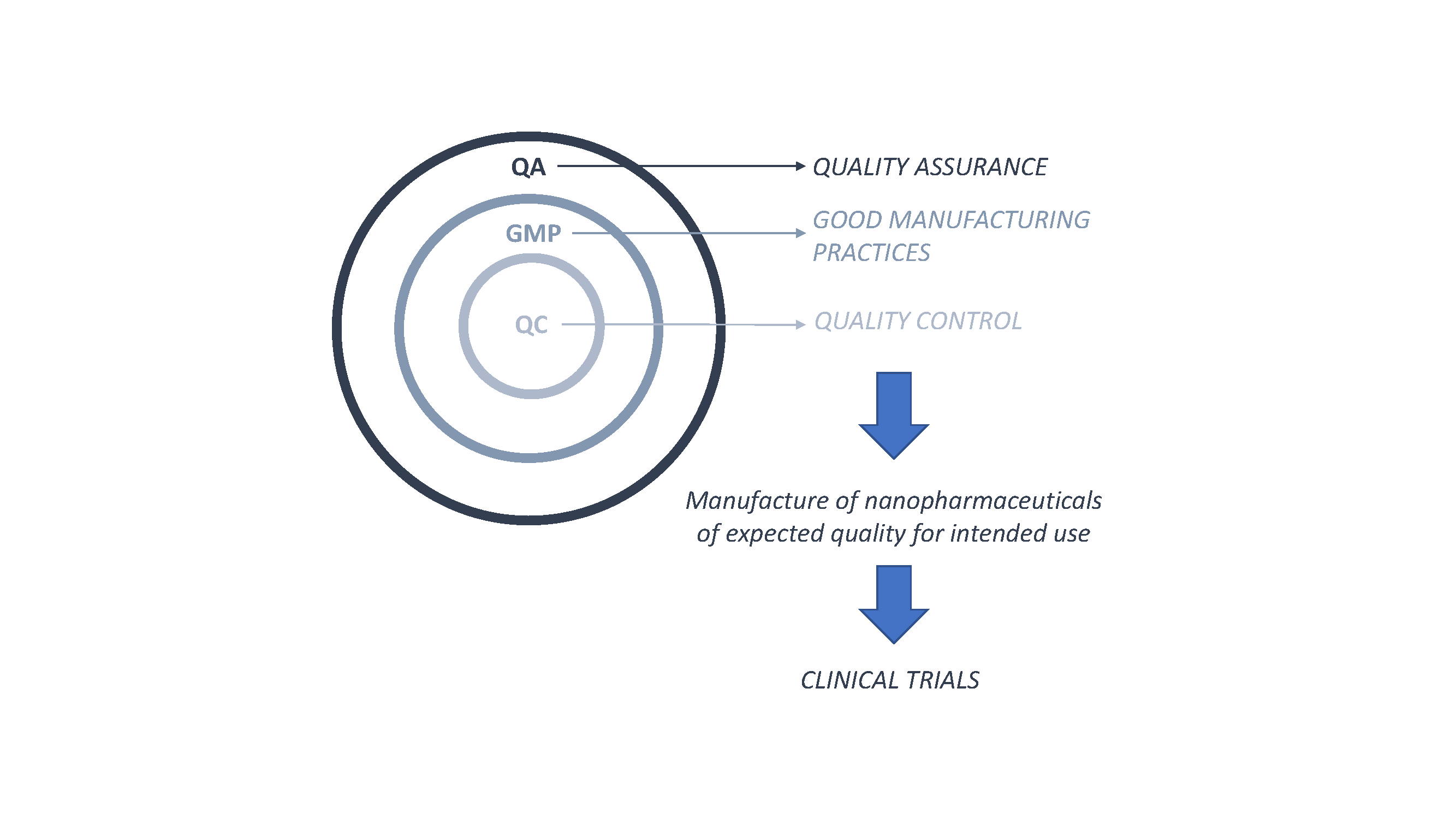 QA

QUALITY ASSURANCE

GMP

GOOD MANUFACTURING PRACTICES

QC

QUALITY CONTROL

Manufacture of nanopharmaceuticals of expected quality for intended use

CLINICAL TRIALS